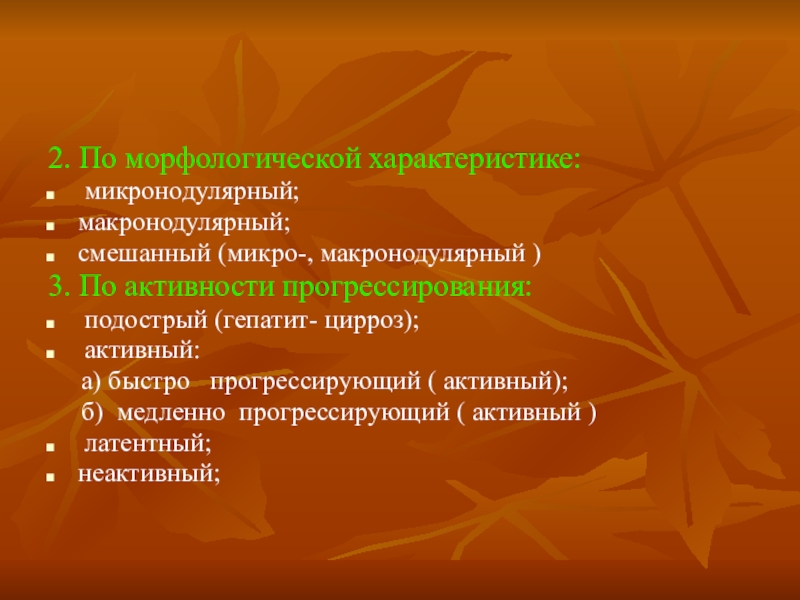 2. По морфологической характеристике:
- микронодулярный;
- макронодулярный;
- смешанный (микро-, макронодулярный )

3. По активности прогрессирования:
- подострый (гепатит- цирроз);
- активный:

а) быстро прогрессирующий ( активный);

б) медленно прогрессирующий ( активный )
- латентный;
- неактивный;